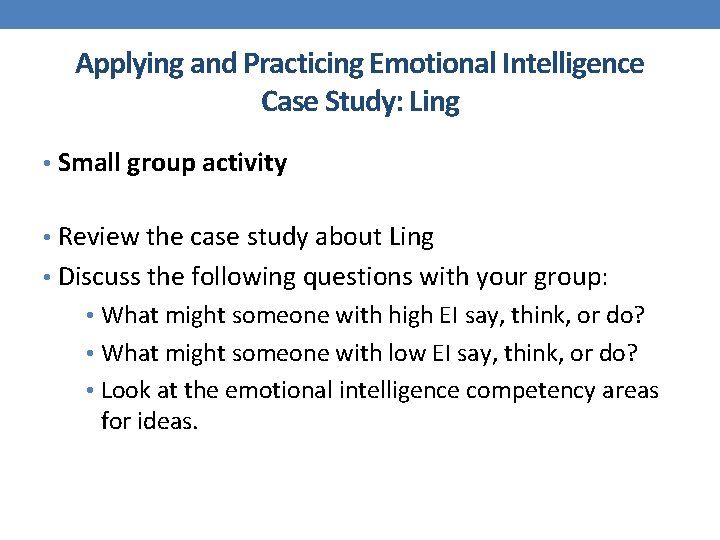 Applying and Practicing Emotional Intelligence
Case Study: Ling

• Small group activity

• Review the case study about Ling
• Discuss the following questions with your group:
  • What might someone with high EI say, think, or do?
  • What might someone with low EI say, think, or do?
  • Look at the emotional intelligence competency areas for ideas.